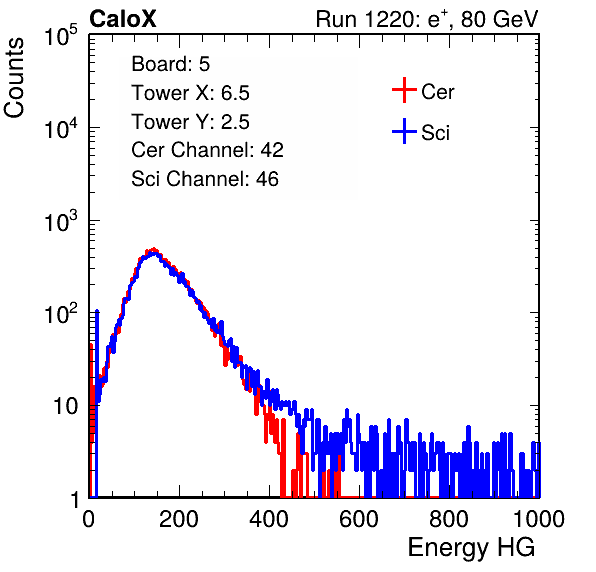 CaloX

Run 1220: $e^{+}$, 80 GeV

Counts

$10^5$
$10^4$
$10^3$
$10^2$
10
1

Board: 5
Tower X: 6.5
Tower Y: 2.5
Cer Channel: 42
Sci Channel: 46

Cer
Sci

0
200
400
600
800
1000

Energy HG